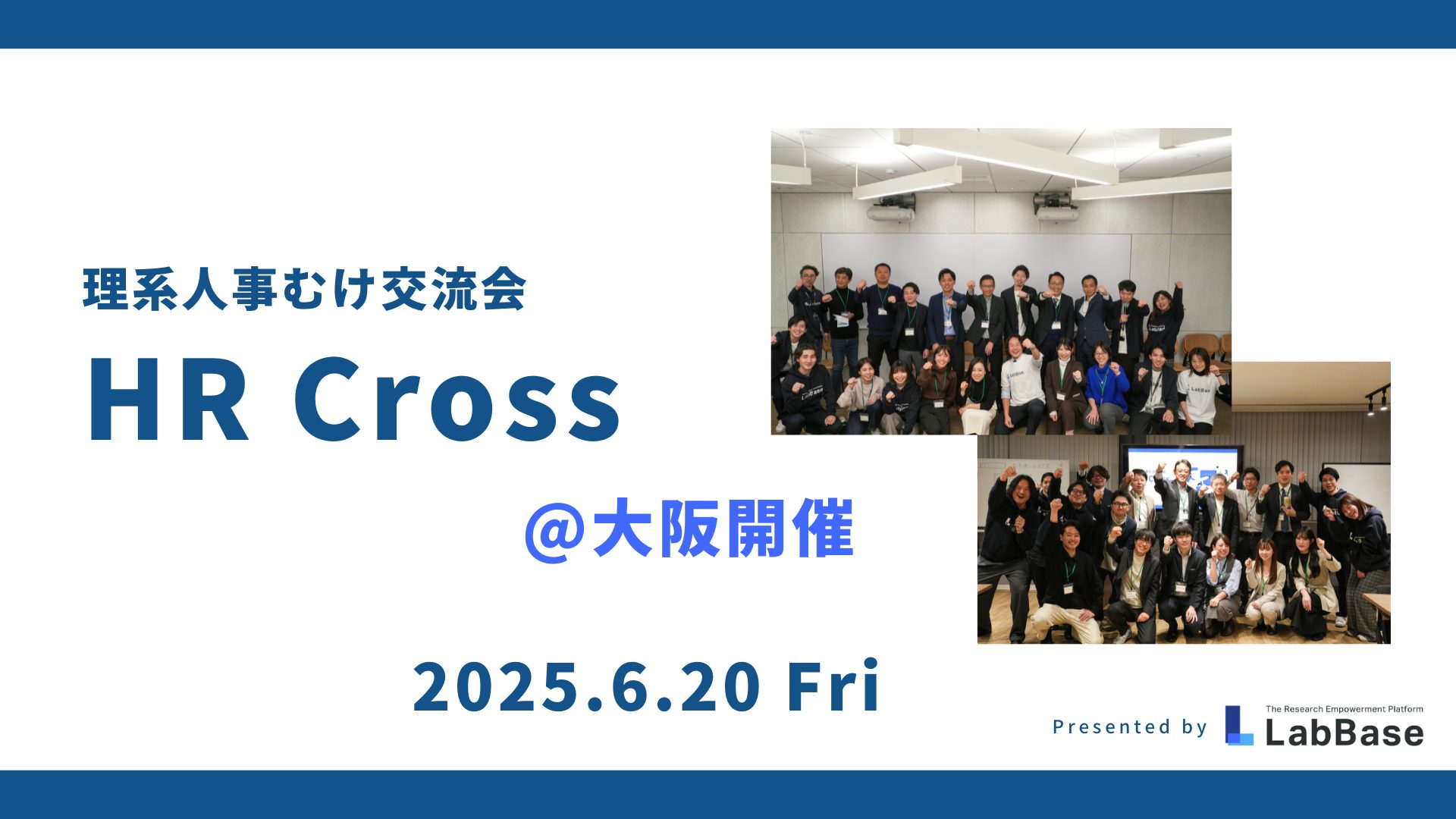 理系人事むけ交流会

HR Cross

@大阪開催

2025.6.20 Fri

Presented by

The Research Empowerment Platform
LabBase